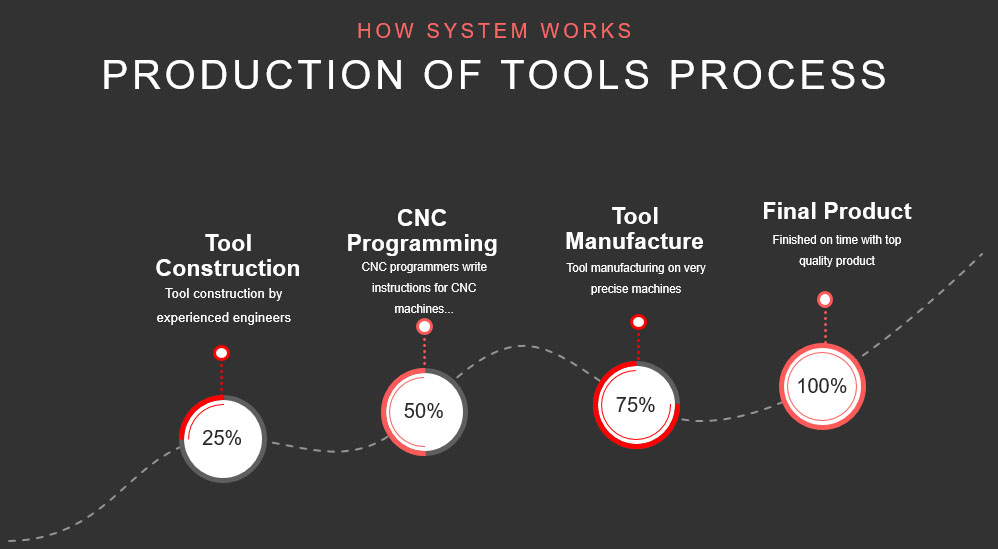 HOW SYSTEM WORKS

PRODUCTION OF TOOLS PROCESS

Tool Construction

Tool construction by experienced engineers

25%

CNC Programming

CNC programmers write instructions for CNC machines...

50%

Tool Manufacture

Tool manufacturing on very precise machines

75%

Final Product

Finished on time with top quality product

100%